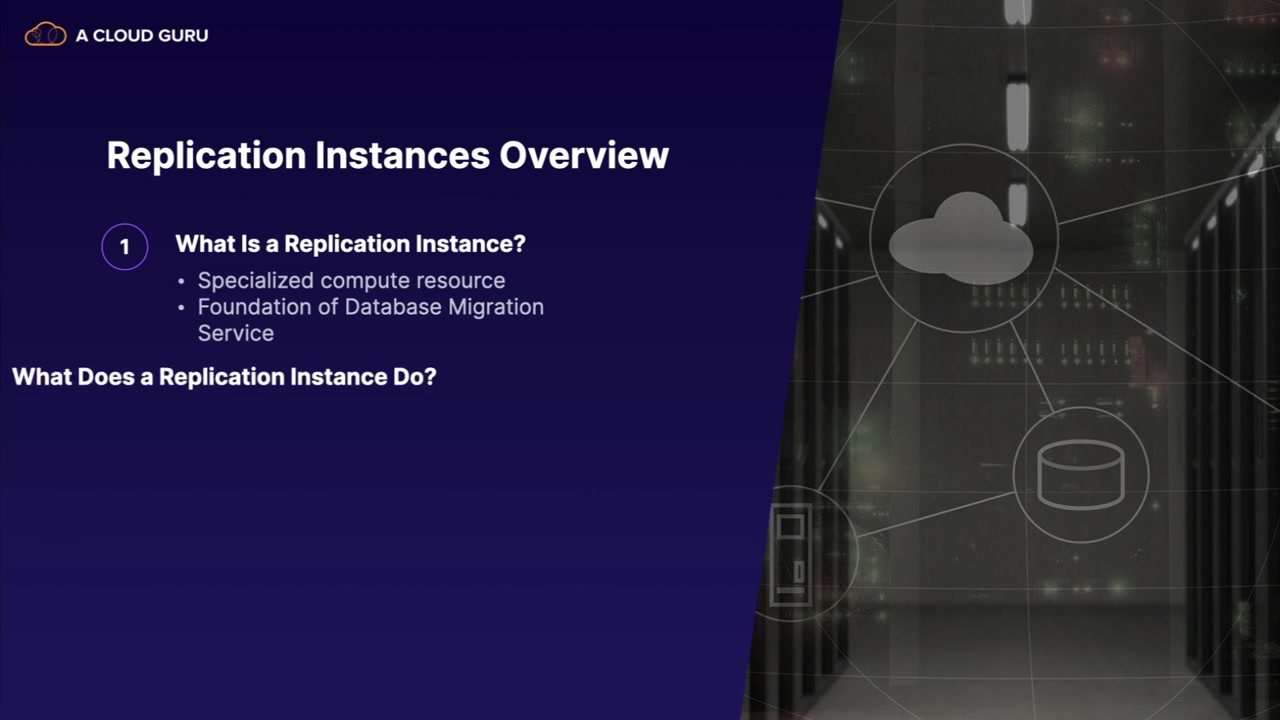 A CLOUD GURU

Replication Instances Overview

1 What Is a Replication Instance?

• Specialized compute resource
• Foundation of Database Migration Service

What Does a Replication Instance Do?